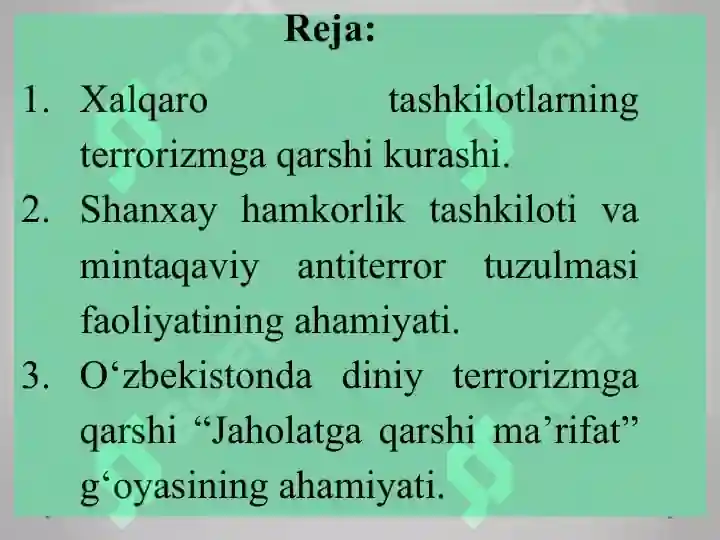 Reja:

1. Xalqaro tashkilotlarning terrorizmga qarshi kurashi.
2. Shanxay hamkorlik tashkiloti va mintaqaviy antiterror tuzulmasi faoliyatining ahamiyati.
3. O‘zbekistonda diniy terrorizmga qarshi “Jaholatga qarshi ma’rifat” g‘oyasining ahamiyati.